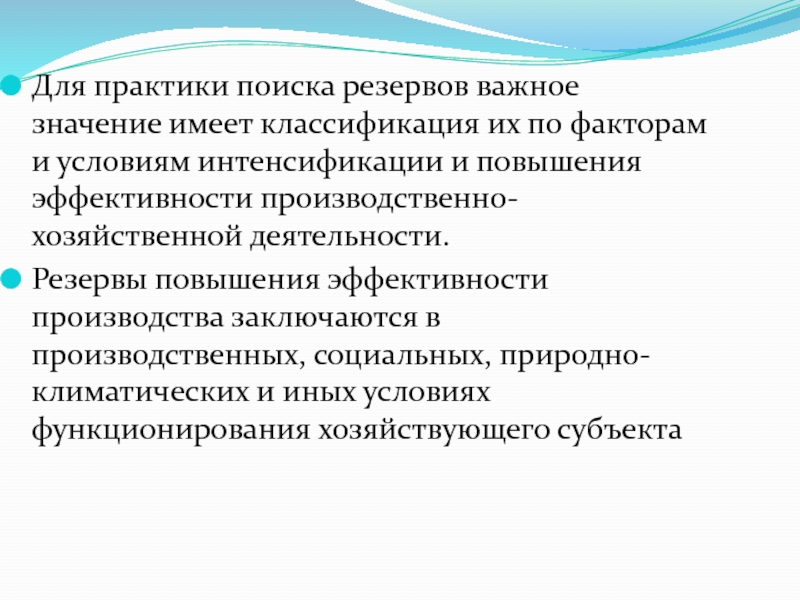 Для практики поиска резервов важное значение имеет классификация их по факторам и условиям интенсификации и повышения эффективности производственно-хозяйственной деятельности.

Резервы повышения эффективности производства заключаются в производственных, социальных, природно-климатических и иных условиях функционирования хозяйствующего субъекта